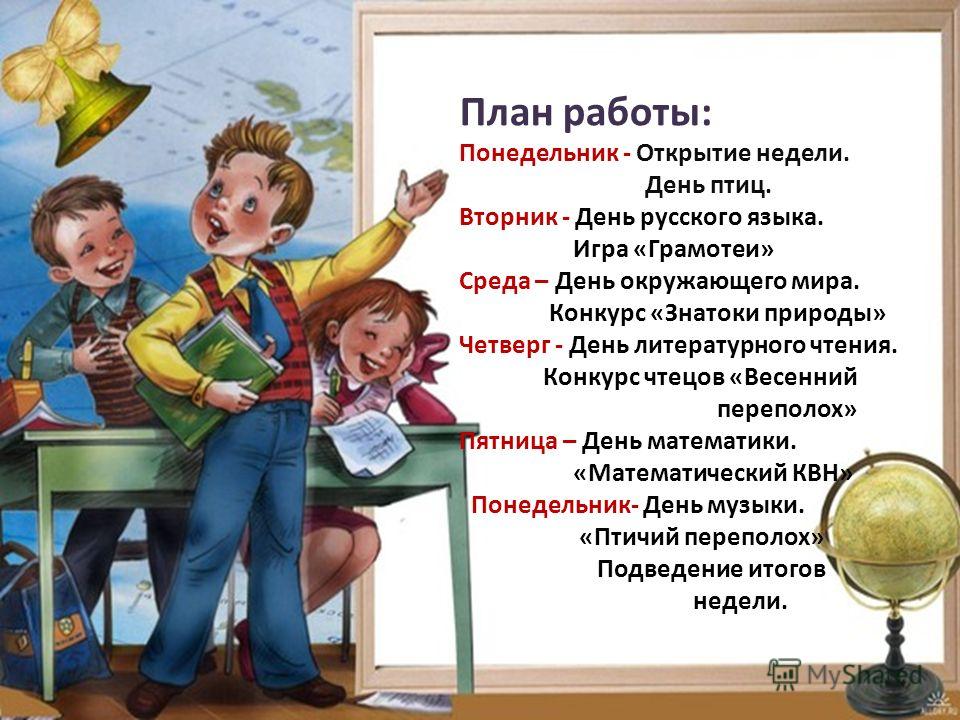 План работы:

Понедельник - Открытие недели.
День птиц.

Вторник - День русского языка.
Игра «Грамотеи»

Среда – День окружающего мира.
Конкурс «Знатоки природы»

Четверг - День литературного чтения.
Конкурс чтецов «Весенний переполох»

Пятница – День математики.
«Математический КВН»

Понедельник- День музыки.
«Птичий переполох»
Подведение итогов недели.

MyShared